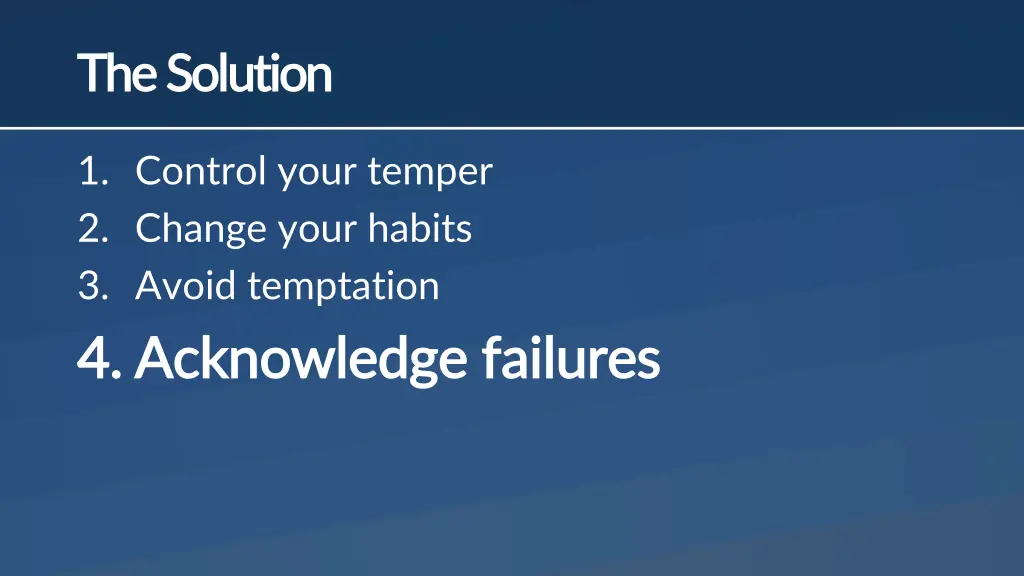 The Solution

1. Control your temper
2. Change your habits
3. Avoid temptation
4. Acknowledge failures